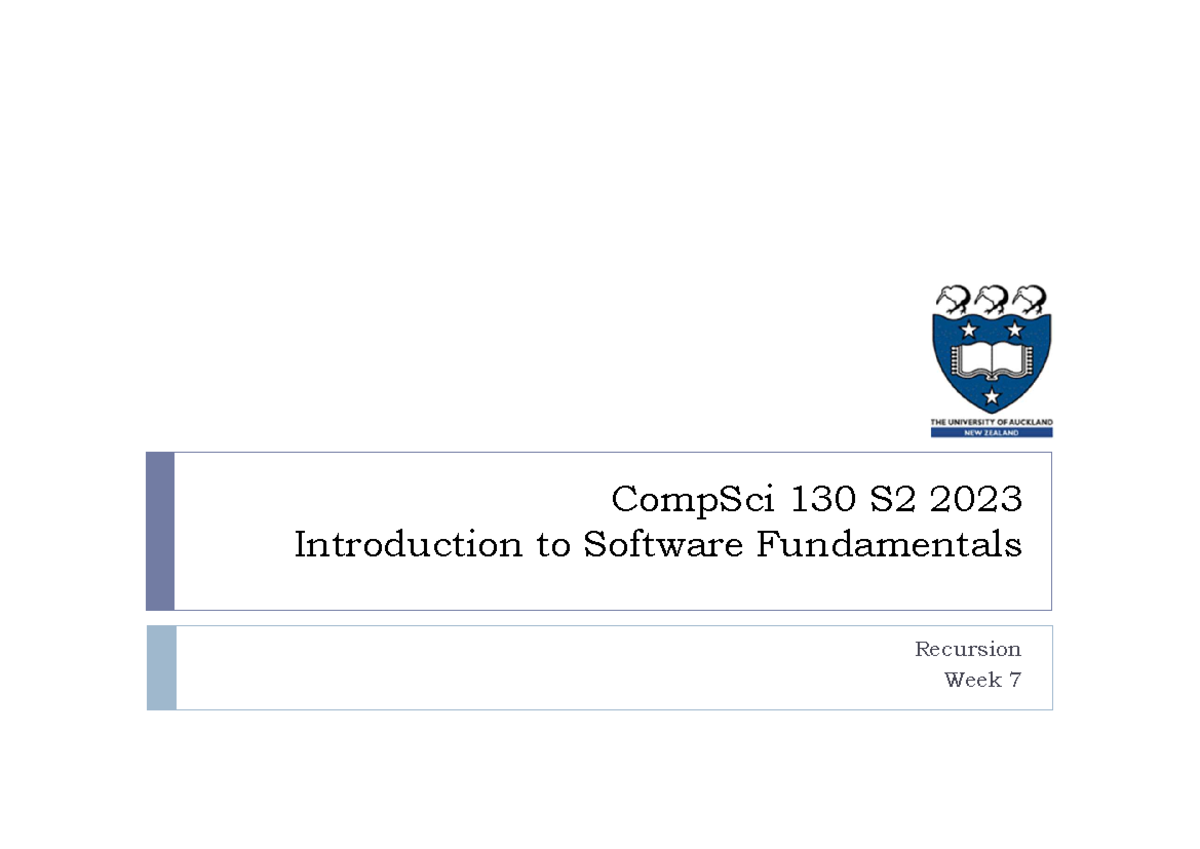 THE UNIVERSITY OF AUCKLAND
NEW ZEALAND

CompSci 130 S2 2023
Introduction to Software Fundamentals

Recursion
Week 7